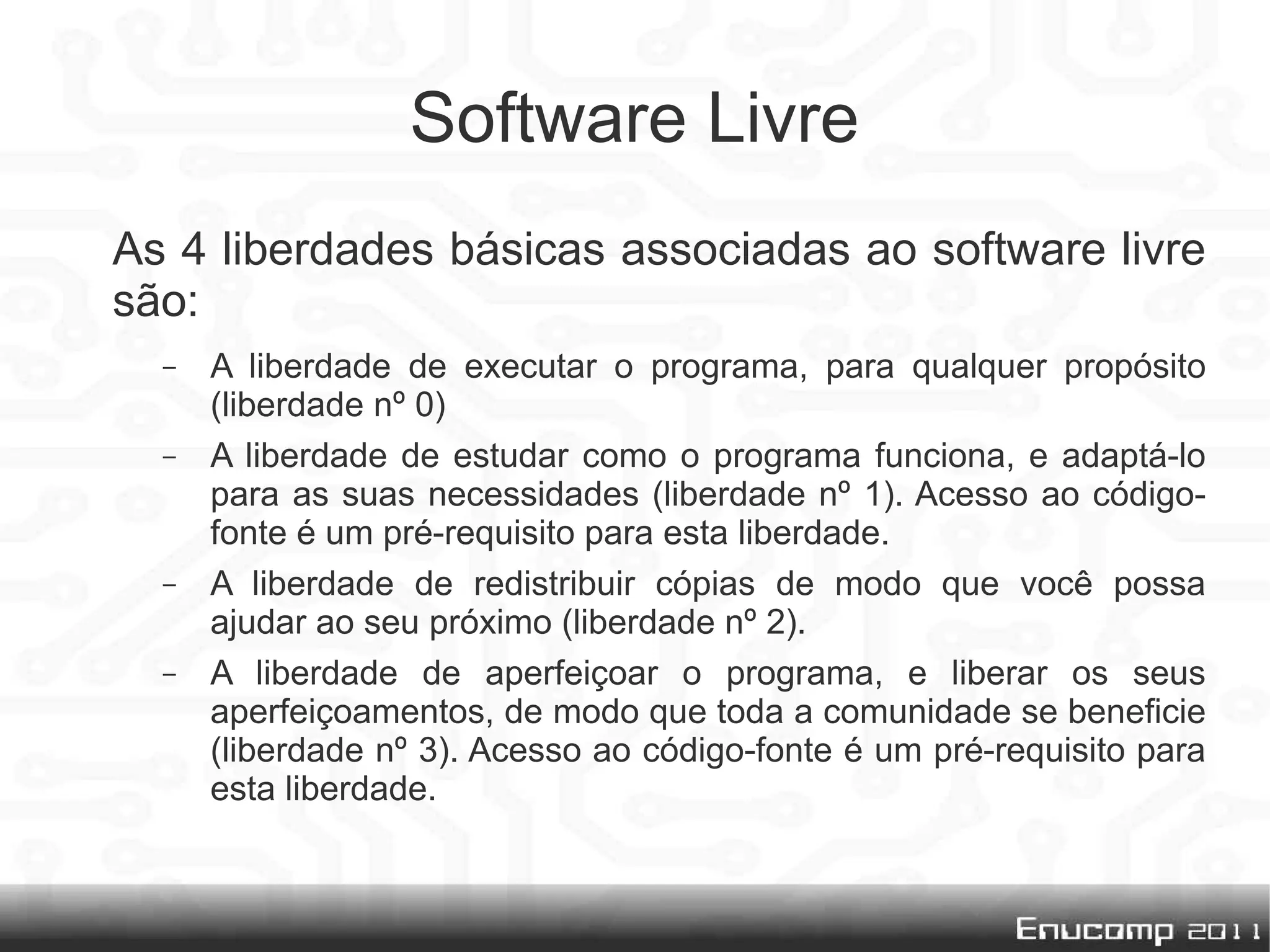 Software Livre

As 4 liberdades básicas associadas ao software livre são:

– A liberdade de executar o programa, para qualquer propósito (liberdade nº 0)

– A liberdade de estudar como o programa funciona, e adaptá-lo para as suas necessidades (liberdade nº 1). Acesso ao código-fonte é um pré-requisito para esta liberdade.

– A liberdade de redistribuir cópias de modo que você possa ajudar ao seu próximo (liberdade nº 2).

– A liberdade de aperfeiçoar o programa, e liberar os seus aperfeiçoamentos, de modo que toda a comunidade se beneficie (liberdade nº 3). Acesso ao código-fonte é um pré-requisito para esta liberdade.

Enucomp 2011